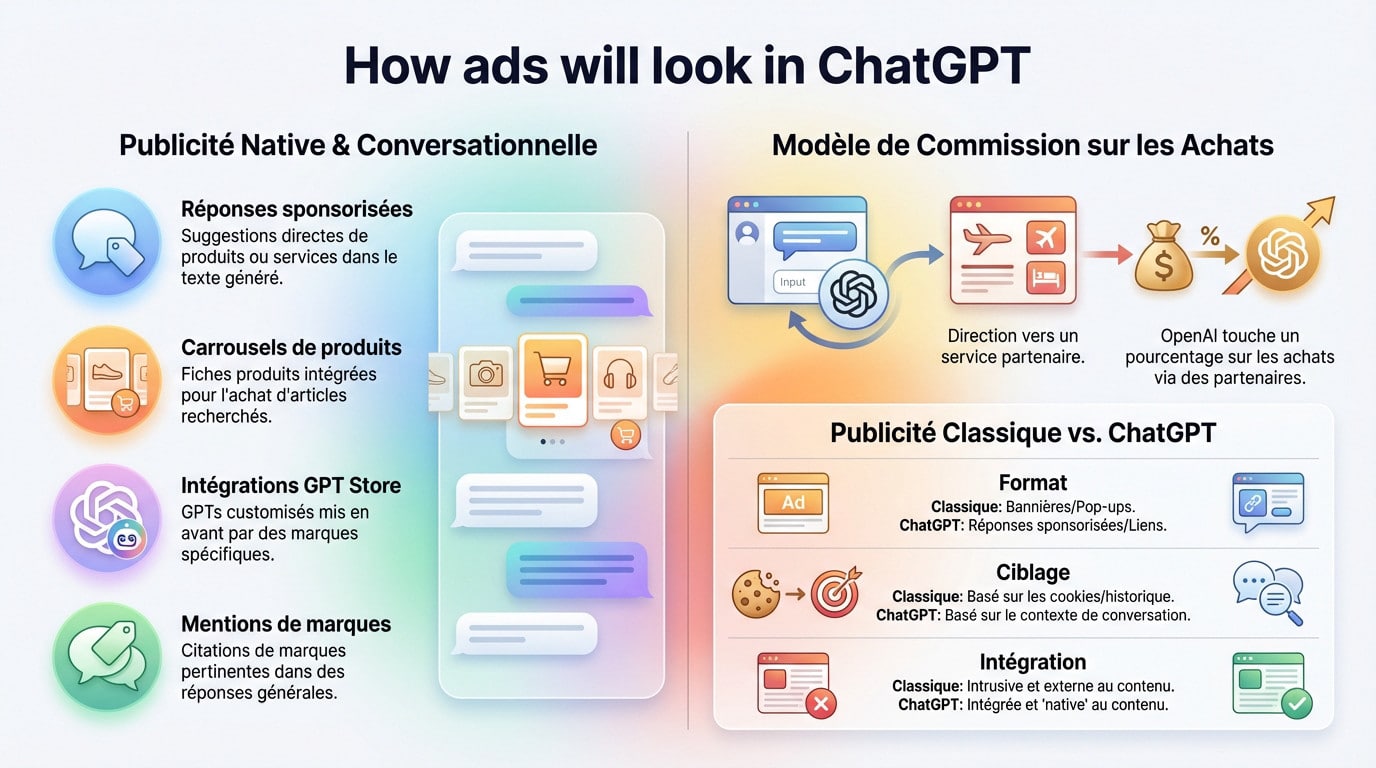 How ads will look in ChatGPT

Publicité Native & Conversationnelle

Réponses sponsorisées
Suggestions directes de produits ou services dans le texte généré.

Carrousels de produits
Fiches produits intégrées pour l'achat d'articles recherchés.

Intégrations GPT Store
GPTs customisés mis en avant par des marques spécifiques.

Mentions de marques
Citations de marques pertinentes dans des réponses générales.

Modèle de Commission sur les Achats

Input

%

$

Direction vers un service partenaire.

OpenAI touche un pourcentage sur les achats via des partenaires.

Publicité Classique vs. ChatGPT

Ad

Format
Classique: Bannières/Pop-ups.
ChatGPT: Réponses sponsorisées/Liens.

Ciblage
Classique: Basé sur les cookies/historique.
ChatGPT: Basé sur le contexte de conversation.

Intégration
Classique: Intrusive et externe au contenu.
ChatGPT: Intégrée et 'native' au contenu.